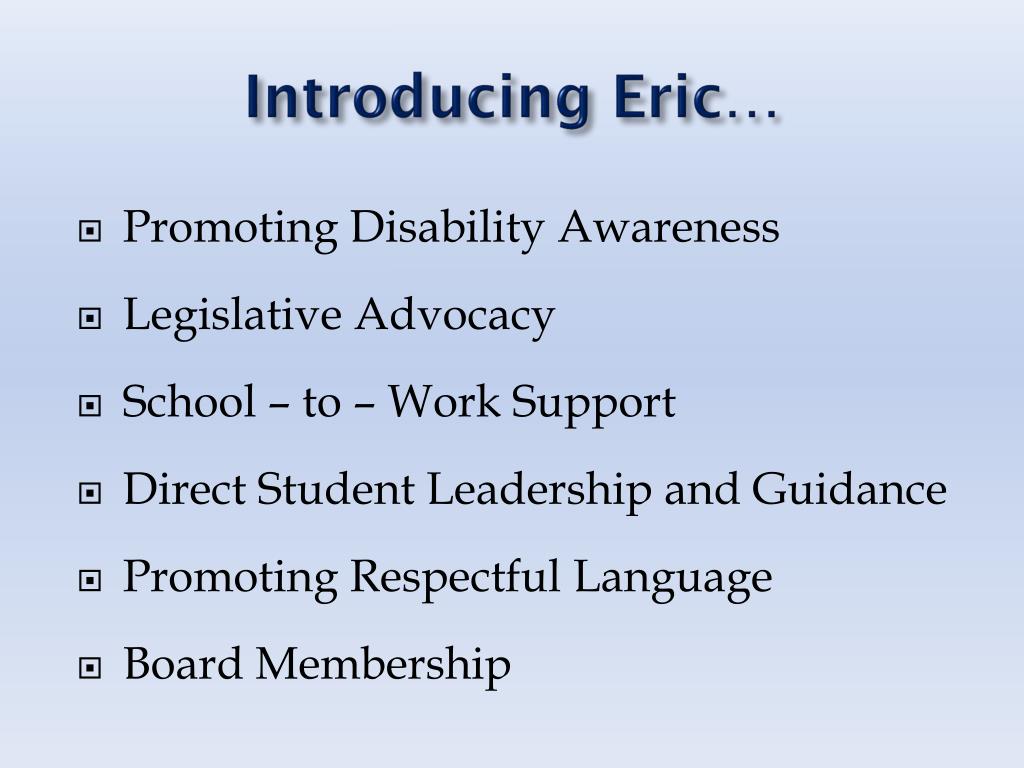 Introducing Eric…

Promoting Disability Awareness

Legislative Advocacy

School – to – Work Support

Direct Student Leadership and Guidance

Promoting Respectful Language

Board Membership